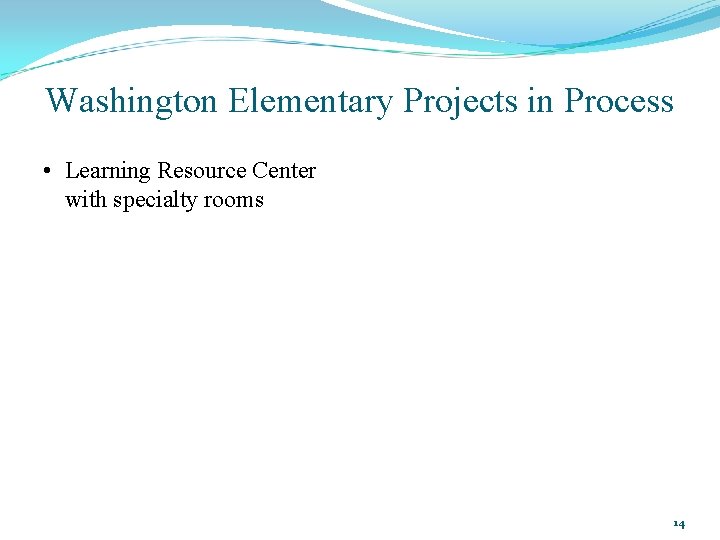 Washington Elementary Projects in Process

• Learning Resource Center with specialty rooms

14